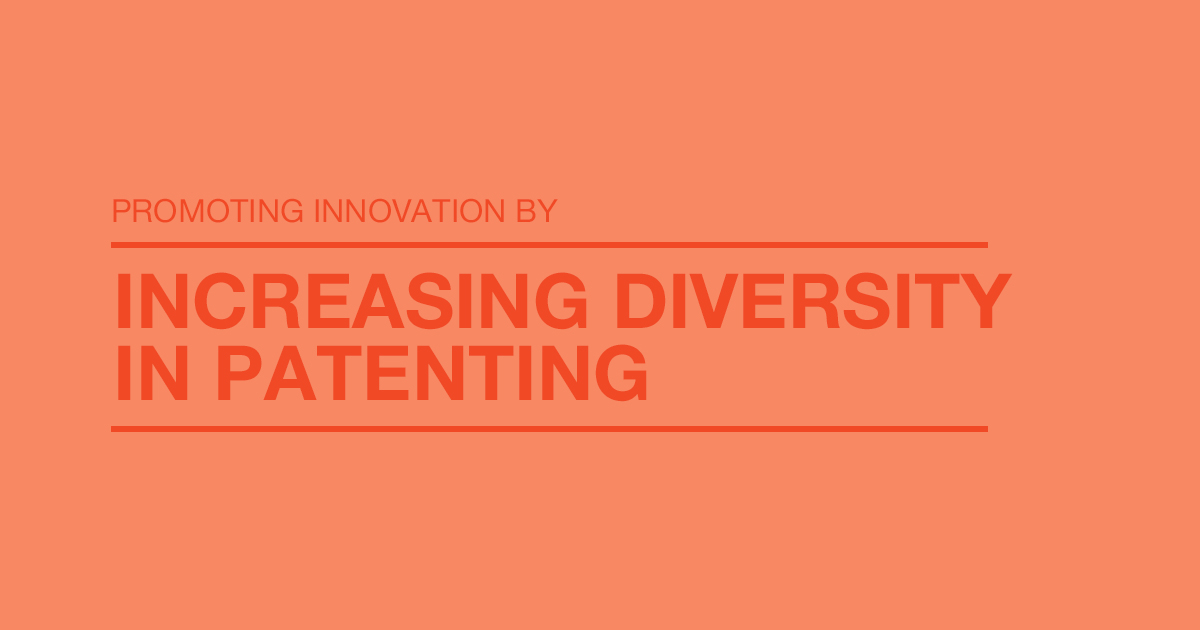 PROMOTING INNOVATION BY

INCREASING DIVERSITY IN PATENTING